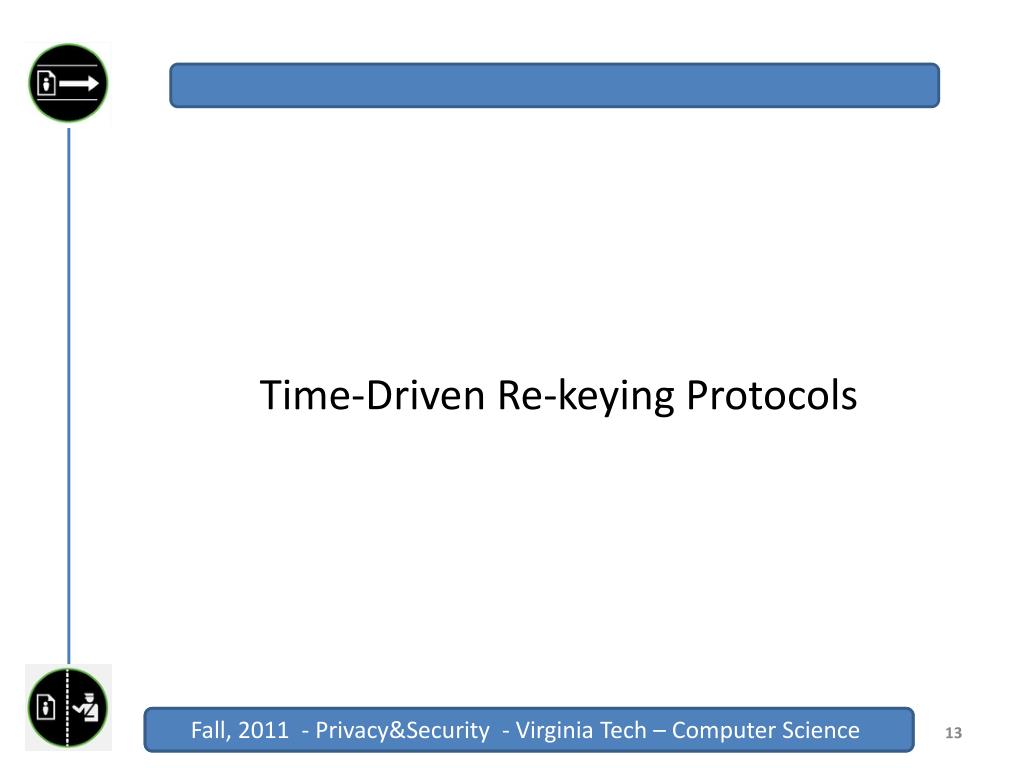 Time-Driven Re-keying Protocols

Fall, 2011 - Privacy&Security - Virginia Tech – Computer Science

13